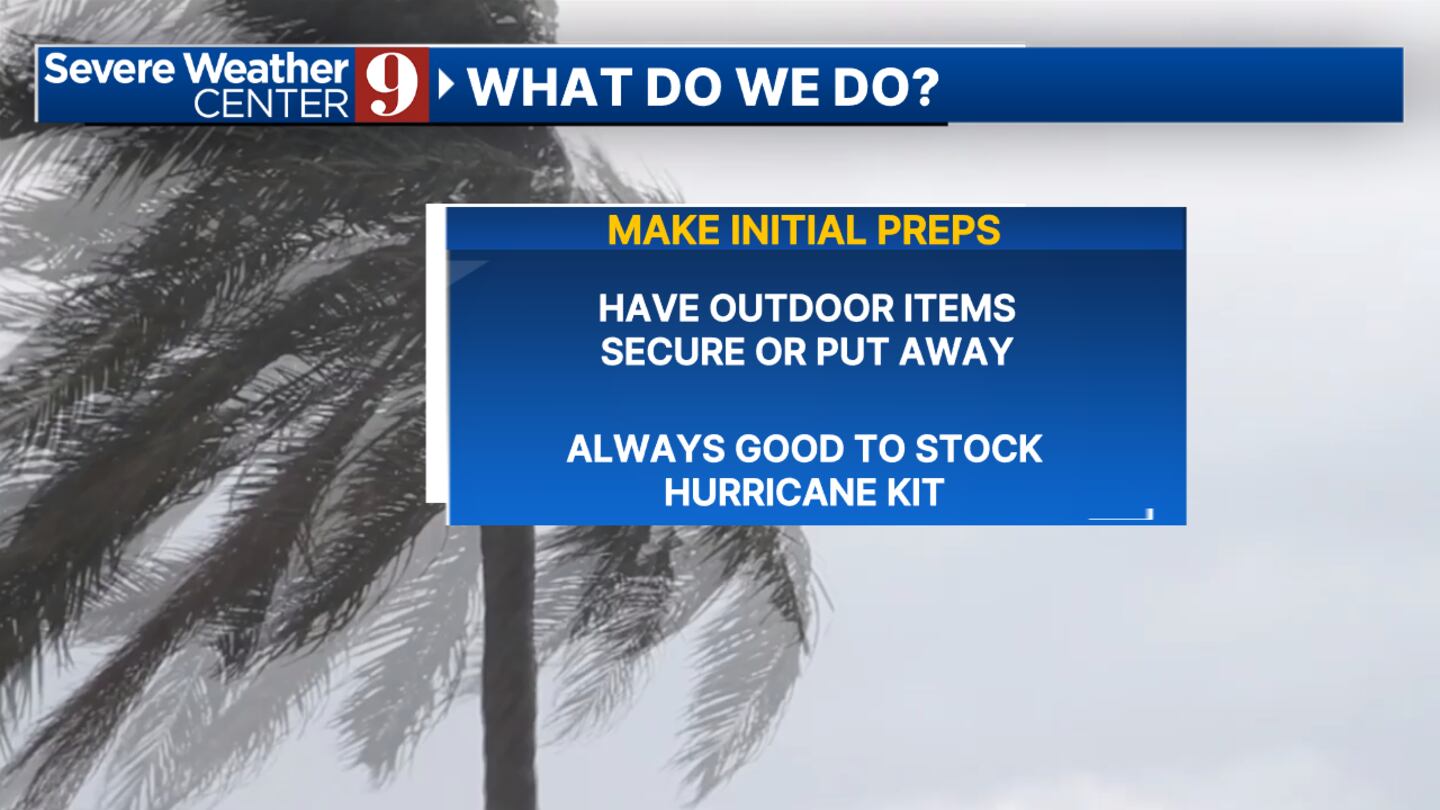 Severe Weather CENTER 9

WHAT DO WE DO?

MAKE INITIAL PREPS

HAVE OUTDOOR ITEMS SECURE OR PUT AWAY

ALWAYS GOOD TO STOCK HURRICANE KIT